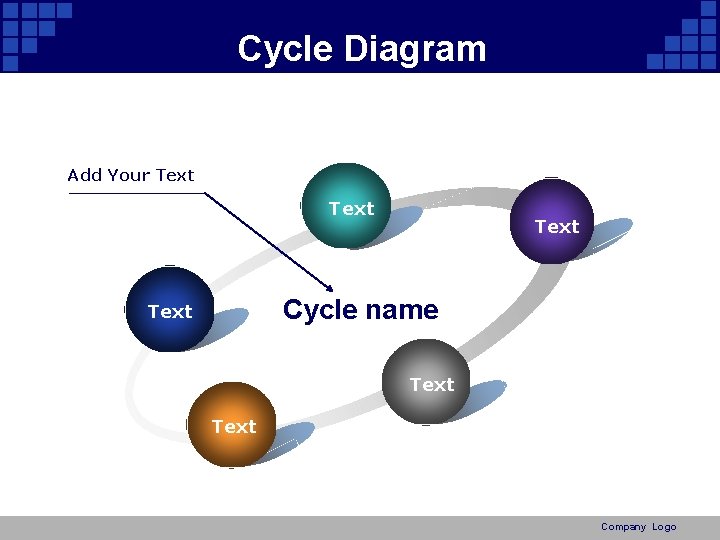 Cycle Diagram

Add Your Text

Text

Text

Text

Cycle name

Text

Text

Company Logo